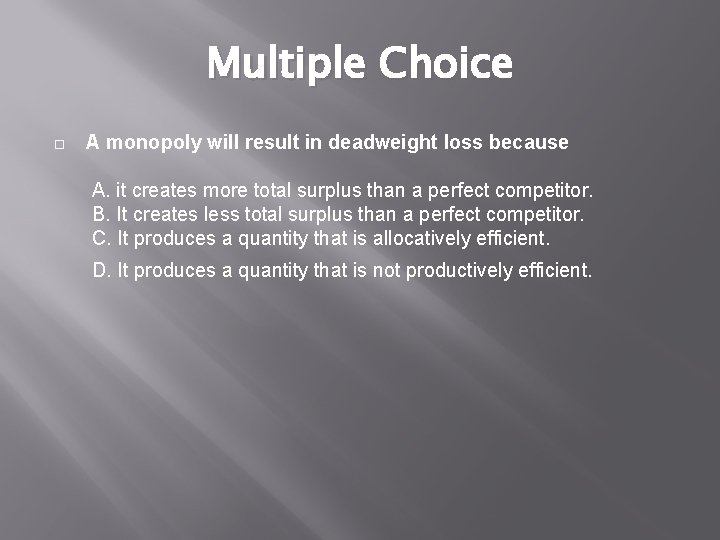 Multiple Choice

A monopoly will result in deadweight loss because

A. it creates more total surplus than a perfect competitor.
B. It creates less total surplus than a perfect competitor.
C. It produces a quantity that is allocatively efficient.
D. It produces a quantity that is not productively efficient.